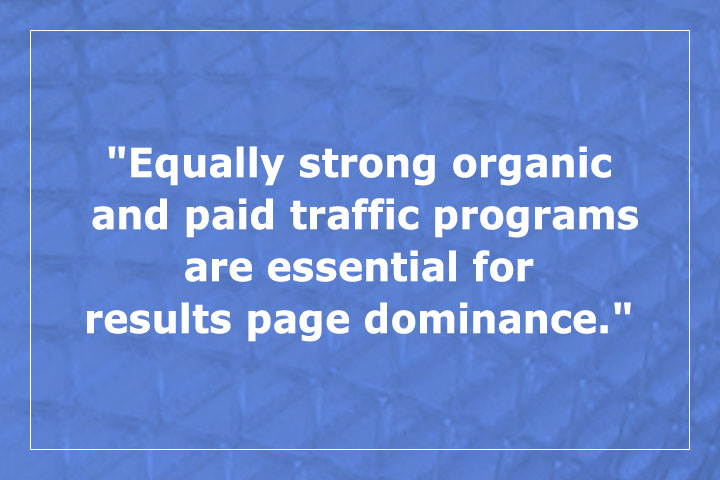 "Equally strong organic and paid traffic programs are essential for results page dominance."